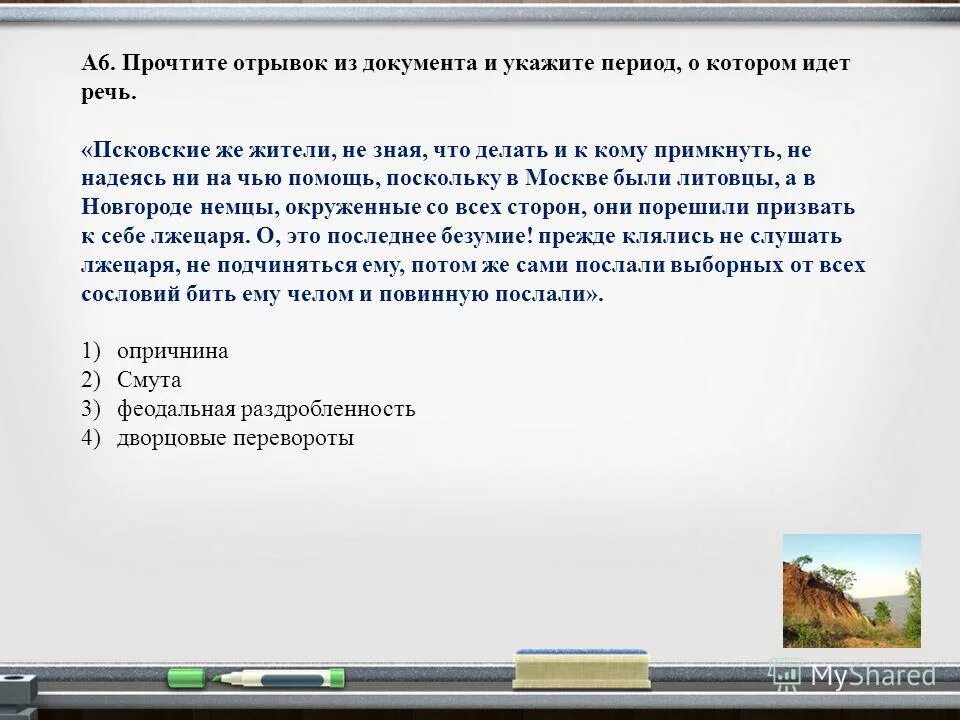 А6. Прочтите отрывок из документа и укажите период, о котором идет речь.

«Псковские же жители, не зная, что делать и к кому примкнуть, не надеясь ни на чью помощь, поскольку в Москве были литовцы, а в Новгороде немцы, окруженные со всех сторон, они порешили призвать к себе лжецаря. О, это последнее безумие! прежде клялись не слушать лжецаря, не подчиняться ему, потом же сами послали выборных от всех сословий бить ему челом и повинную послали».

1) опричнина
2) Смута
3) феодальная раздробленность
4) дворцовые перевороты

MyShared